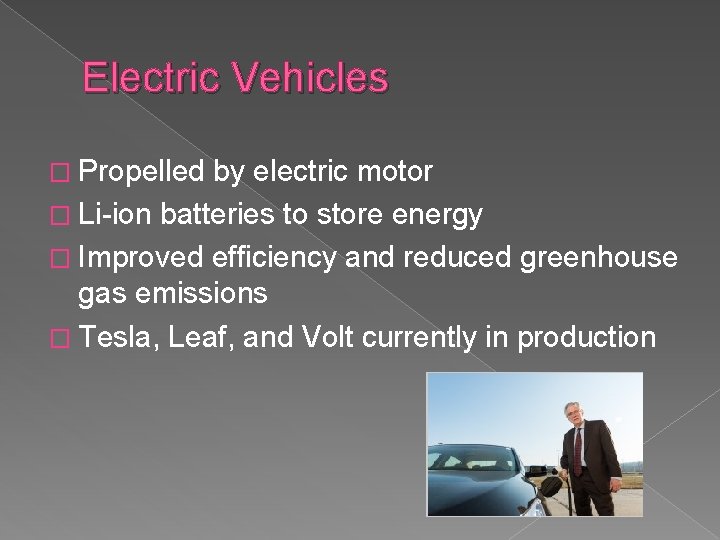 Electric Vehicles

□ Propelled by electric motor
□ Li-ion batteries to store energy
□ Improved efficiency and reduced greenhouse gas emissions
□ Tesla, Leaf, and Volt currently in production